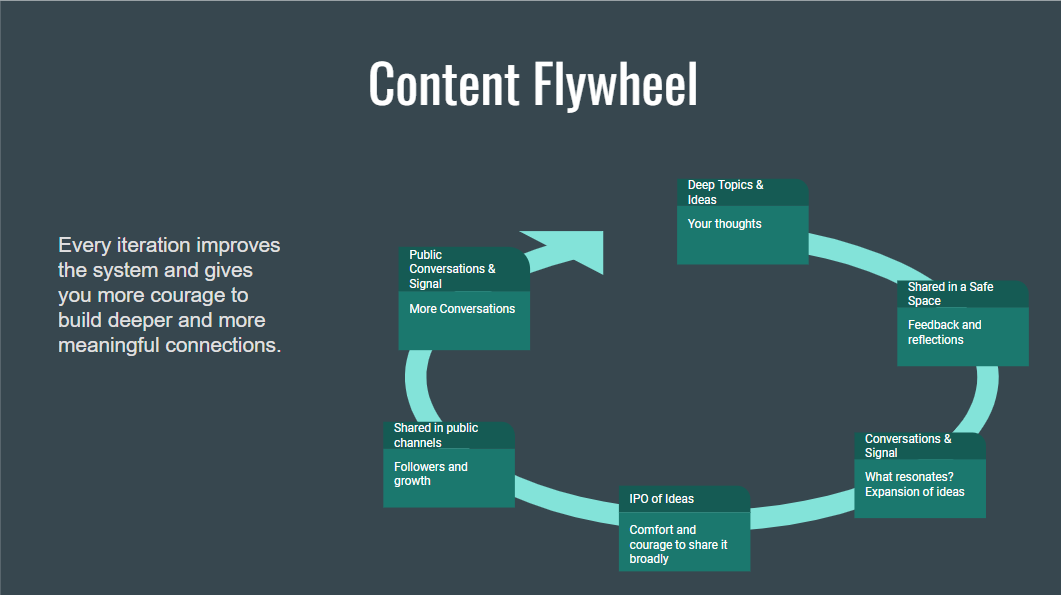 Content Flywheel

Every iteration improves the system and gives you more courage to build deeper and more meaningful connections.

Deep Topics & Ideas

Your thoughts

Shared in a Safe Space

Feedback and reflections

Conversations & Signal

What resonates? Expansion of ideas

IPO of Ideas

Comfort and courage to share it broadly

Shared in public channels

Followers and growth

Public Conversations & Signal

More Conversations